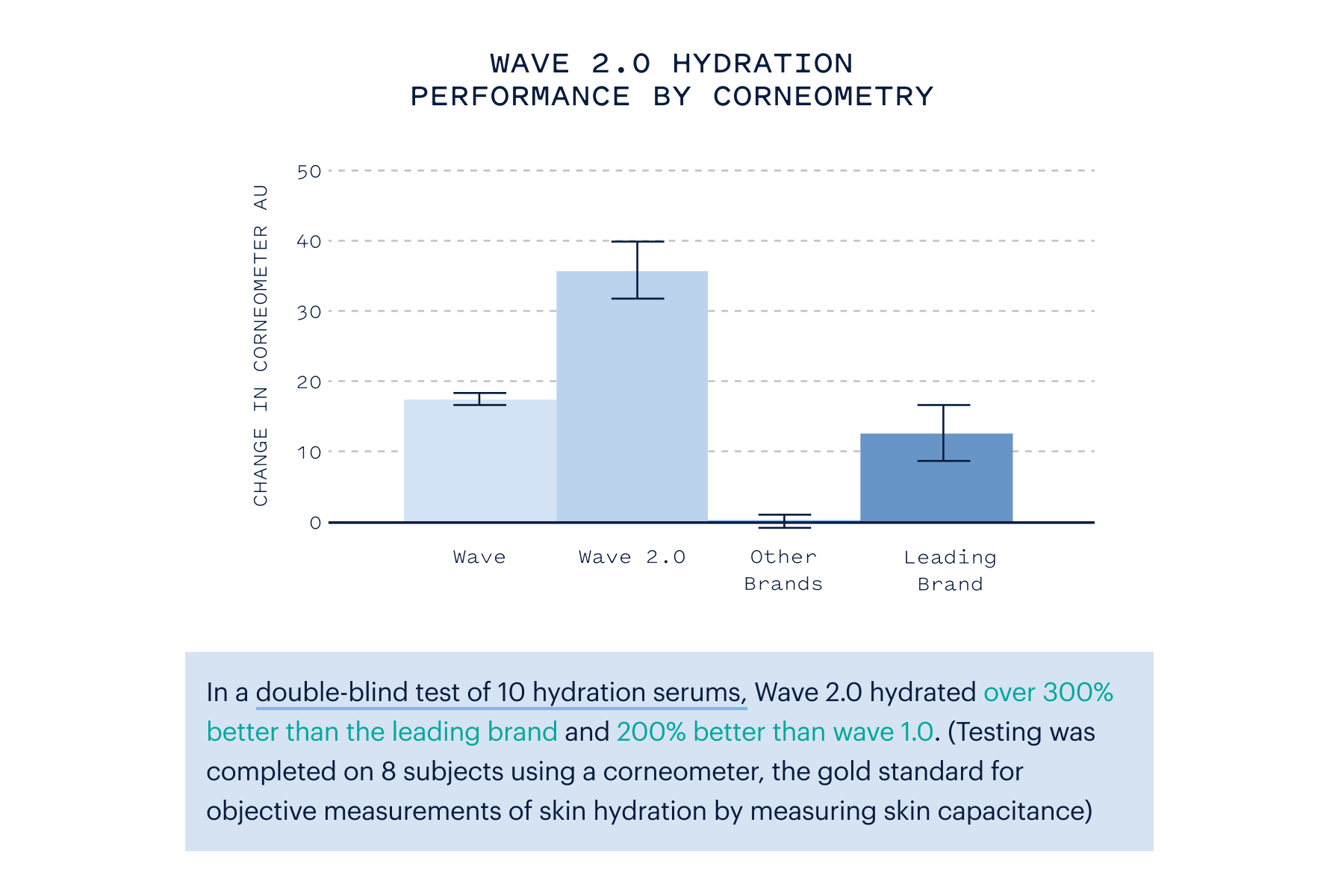 WAVE 2.0 HYDRATION
PERFORMANCE BY CORNEOMETRY

CHANGE IN CORNEOMETER AU

50
40
30
20
10
0

Wave
Wave 2.0
Other Brands
Leading Brand

In a double-blind test of 10 hydration serums, Wave 2.0 hydrated over 300% better than the leading brand and 200% better than wave 1.0. (Testing was completed on 8 subjects using a corneometer, the gold standard for objective measurements of skin hydration by measuring skin capacitance)